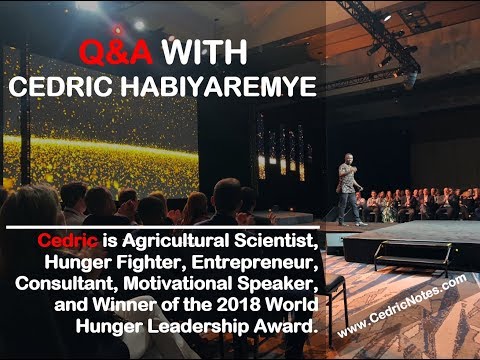 Q&A WITH
CEDRIC HABIYAREMYE

Cedric is Agricultural Scientist, Hunger Fighter, Entrepreneur, Consultant, Motivational Speaker, and Winner of the 2018 World Hunger Leadership Award.

www.CedricNotes.com